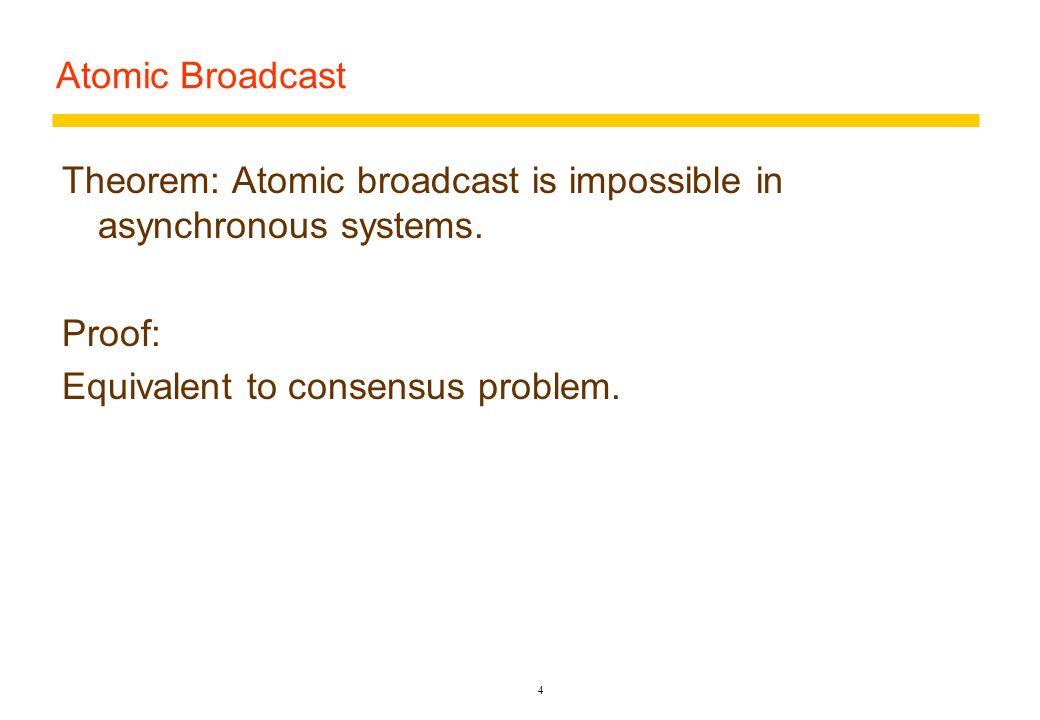 Atomic Broadcast

Theorem: Atomic broadcast is impossible in asynchronous systems.

Proof:
Equivalent to consensus problem.

4